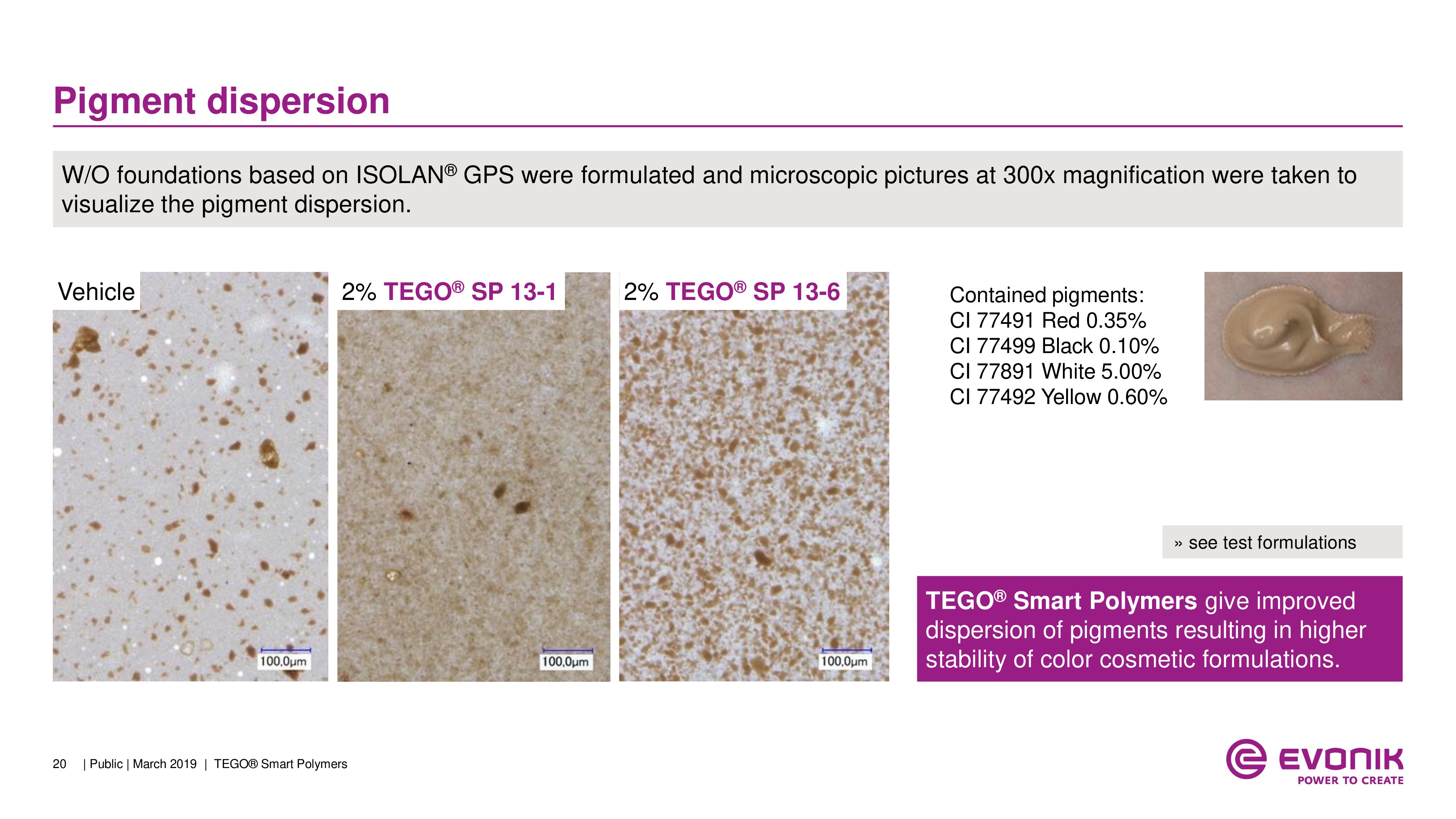 Pigment dispersion

W/O foundations based on ISOLAN® GPS were formulated and microscopic pictures at 300x magnification were taken to visualize the pigment dispersion.

Vehicle

100,0µm

2% TEGO® SP 13-1

100,0µm

2% TEGO® SP 13-6

100,0µm

Contained pigments:
CI 77491 Red 0.35%
CI 77499 Black 0.10%
CI 77891 White 5.00%
CI 77492 Yellow 0.60%

» see test formulations

TEGO® Smart Polymers give improved dispersion of pigments resulting in higher stability of color cosmetic formulations.

20 | Public | March 2019 | TEGO® Smart Polymers

EVONIK
POWER TO CREATE